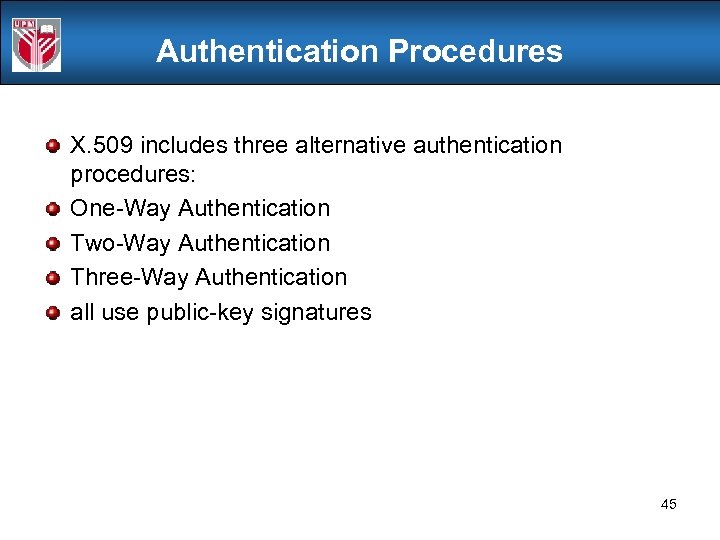 UPM

Authentication Procedures

X.509 includes three alternative authentication procedures:

One-Way Authentication

Two-Way Authentication

Three-Way Authentication

all use public-key signatures

45